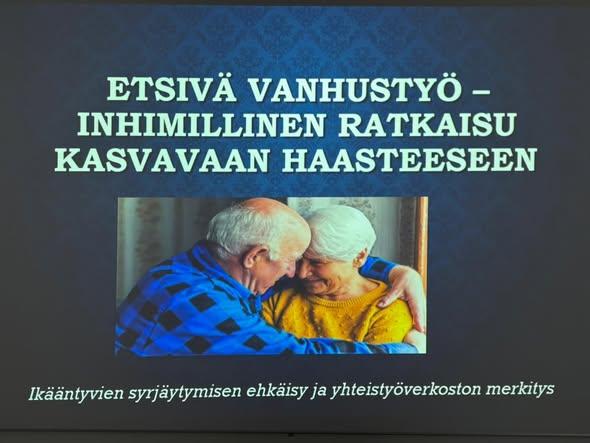 ETSIVÄ VANHUSTYÖ – INHIMILLINEN RATKAISU KASVAVAAN HAASTEESEEN

Ikääntyvien syrjäytymisen ehkäisy ja yhteistyöverkoston merkitys